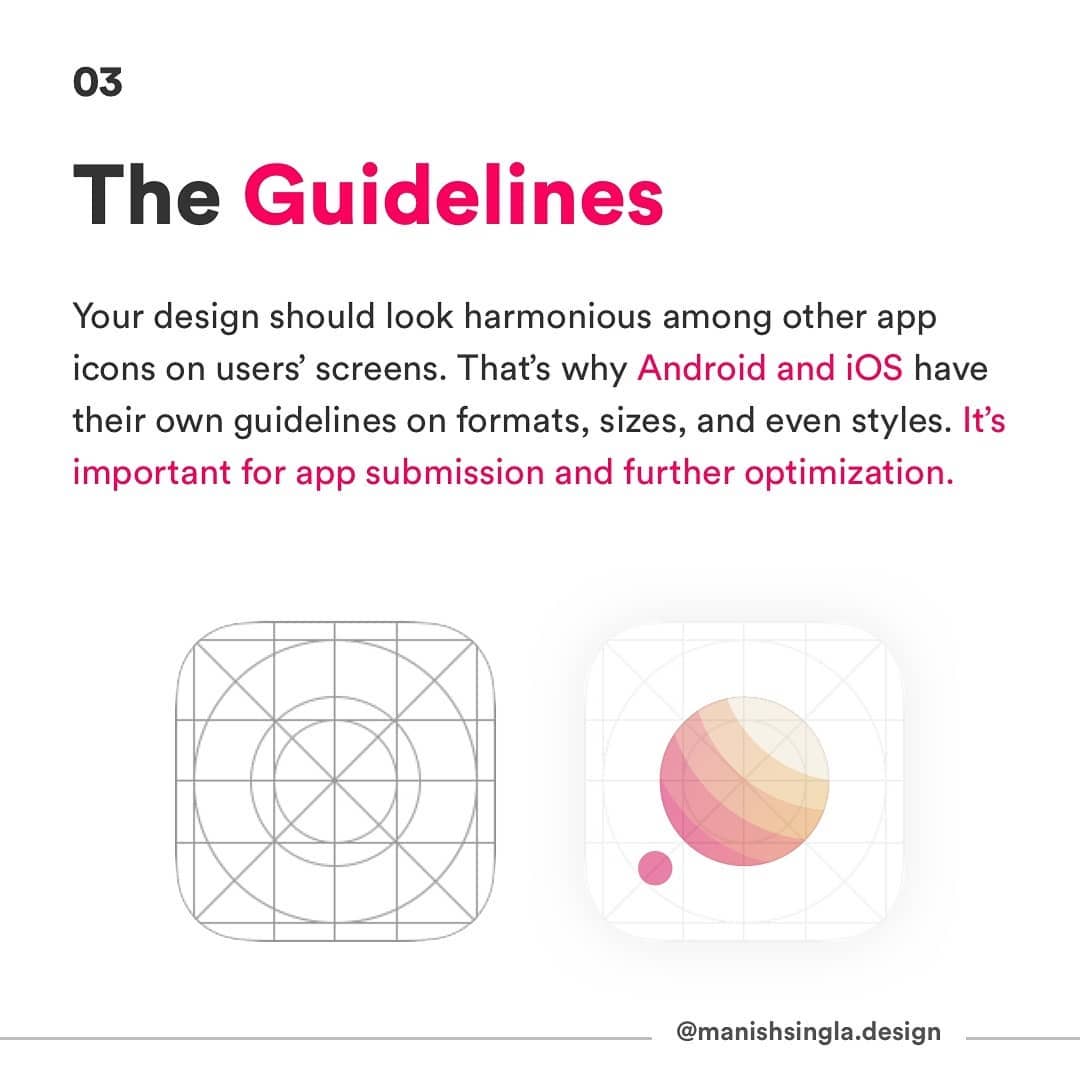 03

The Guidelines

Your design should look harmonious among other app icons on users' screens. That's why Android and iOS have their own guidelines on formats, sizes, and even styles. It's important for app submission and further optimization.

@manishsingla.design